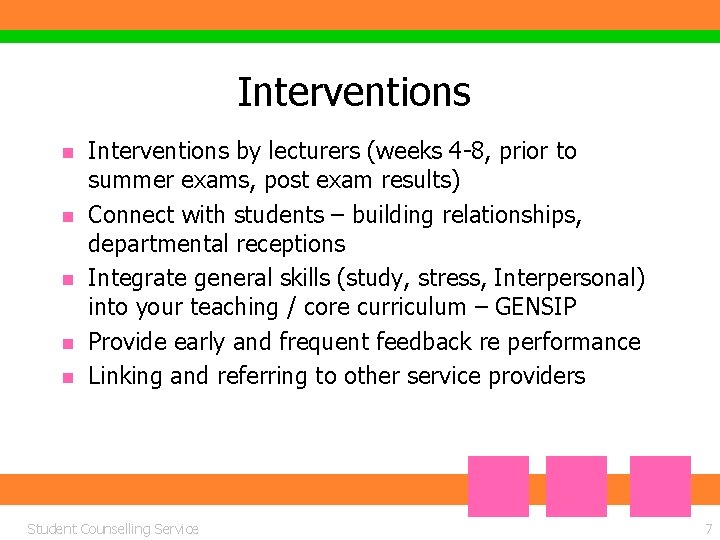 Interventions

- Interventions by lecturers (weeks 4-8, prior to summer exams, post exam results)
- Connect with students – building relationships, departmental receptions
- Integrate general skills (study, stress, Interpersonal) into your teaching / core curriculum – GENSIP
- Provide early and frequent feedback re performance
- Linking and referring to other service providers

Student Counselling Service

7